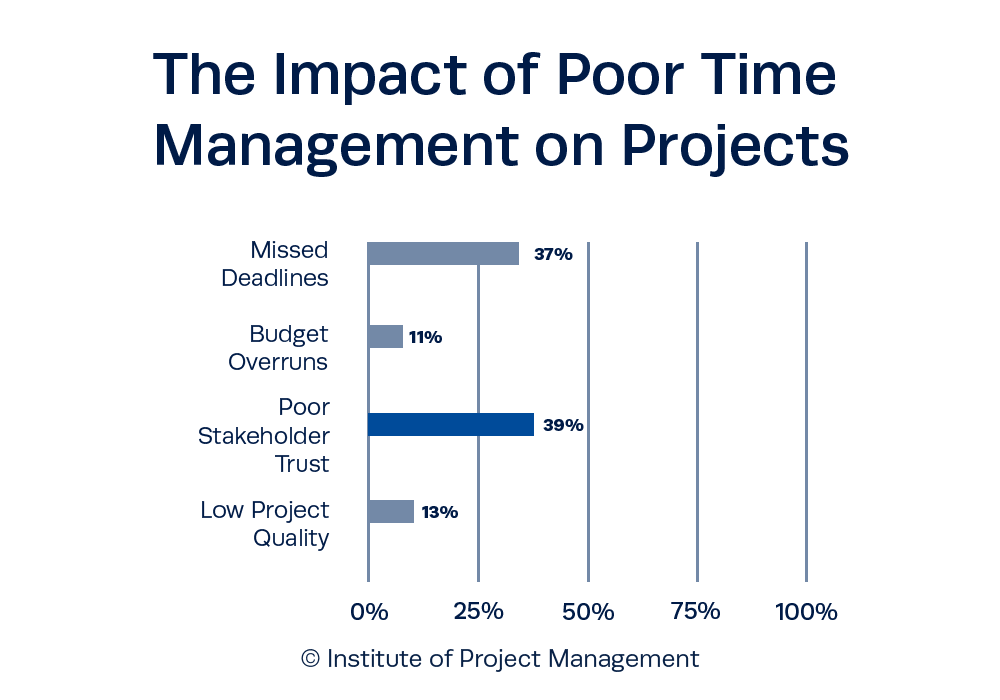 The Impact of Poor Time Management on Projects

Missed Deadlines
37%

Budget Overruns
11%

Poor Stakeholder Trust
39%

Low Project Quality
13%

0%
25%
50%
75%
100%

© Institute of Project Management